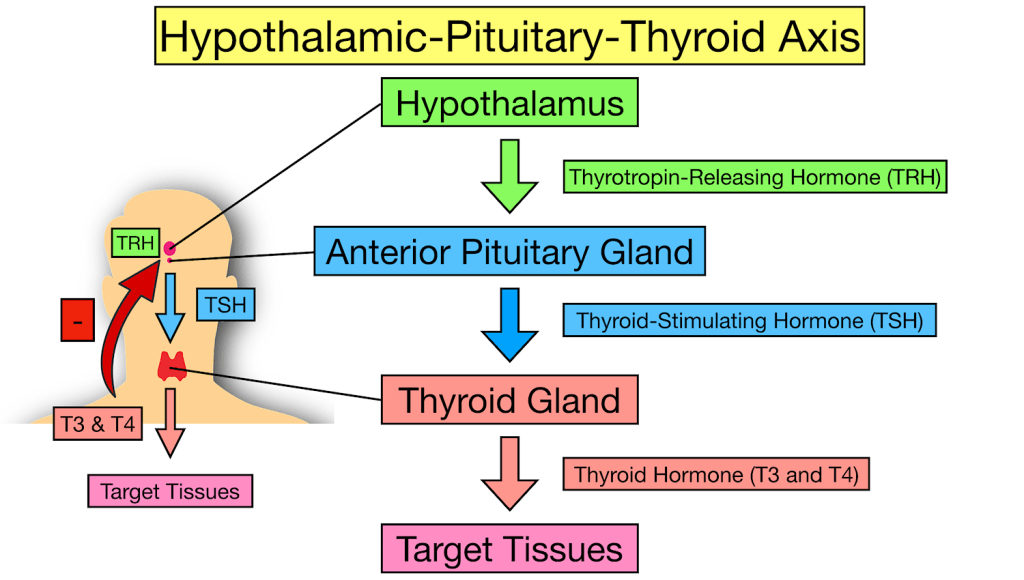 Hypothalamic-Pituitary-Thyroid Axis

Hypothalamus

Thyrotropin-Releasing Hormone (TRH)

Anterior Pituitary Gland

Thyroid-Stimulating Hormone (TSH)

Thyroid Gland

Thyroid Hormone (T3 and T4)

Target Tissues

TRH

TSH

-

T3 & T4

Target Tissues